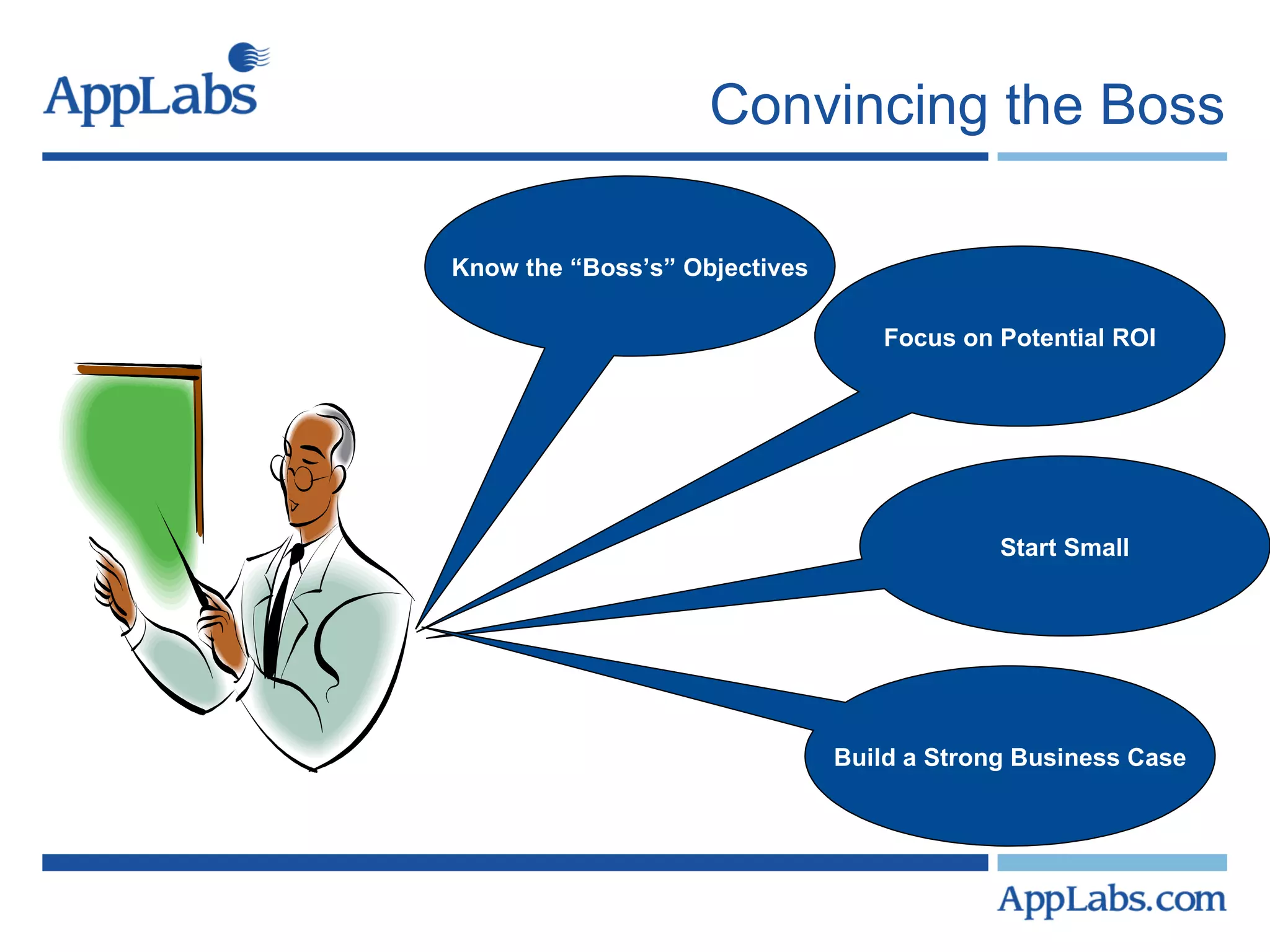 AppLabs

Convincing the Boss

Know the “Boss’s” Objectives

Focus on Potential ROI

Start Small

Build a Strong Business Case

AppLabs.com